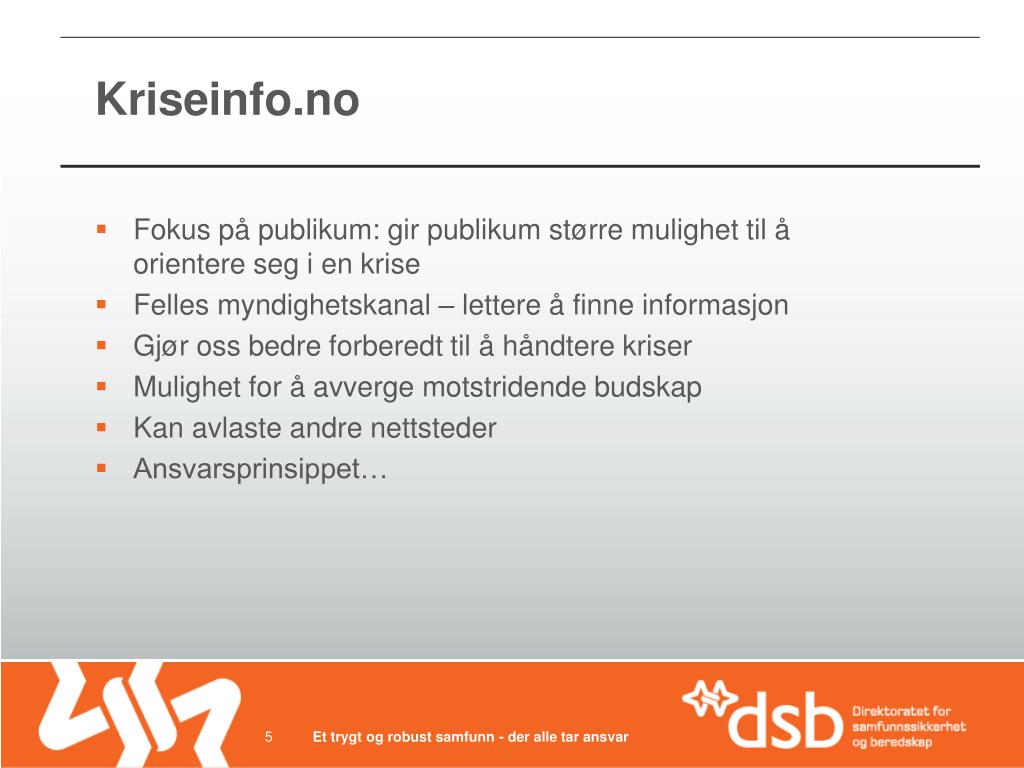 Kriseinfo.no

- Fokus på publikum: gir publikum større mulighet til å orientere seg i en krise
- Felles myndighetskanal – lettere å finne informasjon
- Gjør oss bedre forberedt til å håndtere kriser
- Mulighet for å avverge motstridende budskap
- Kan avlaste andre nettsteder
- Ansvarsprinsippet…

5 Et trygt og robust samfunn - der alle tar ansvar

dsb Direktoratet for samfunnssikkerhet og beredskap